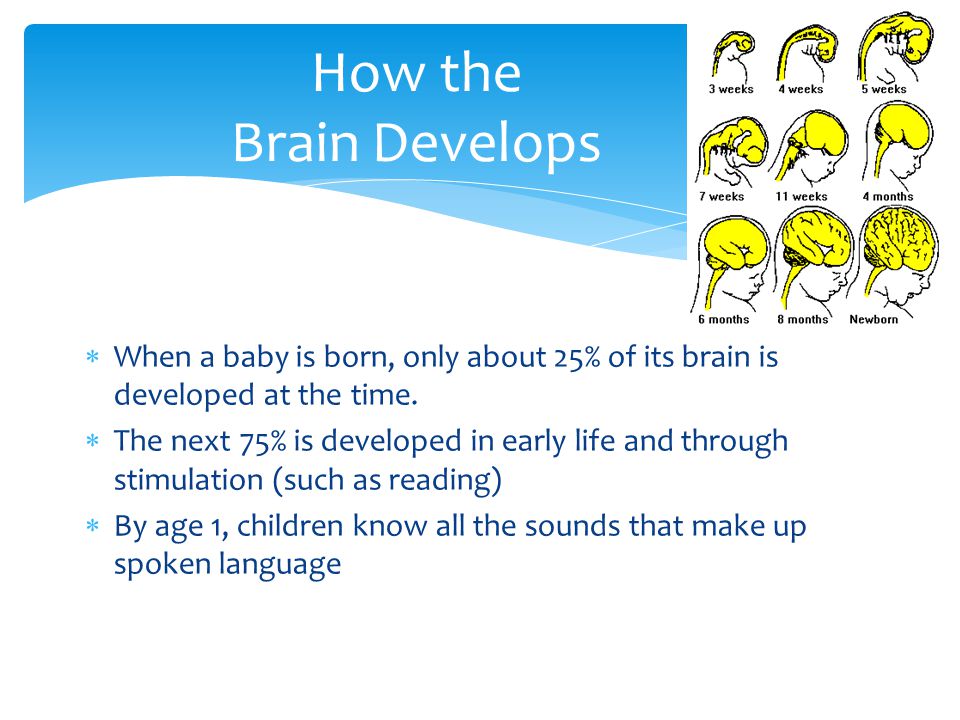 How the
Brain Develops

3 weeks
4 weeks
5 weeks
7 weeks
11 weeks
4 months
6 months
8 months
Newborn

* When a baby is born, only about 25% of its brain is developed at the time.
* The next 75% is developed in early life and through stimulation (such as reading)
* By age 1, children know all the sounds that make up spoken language